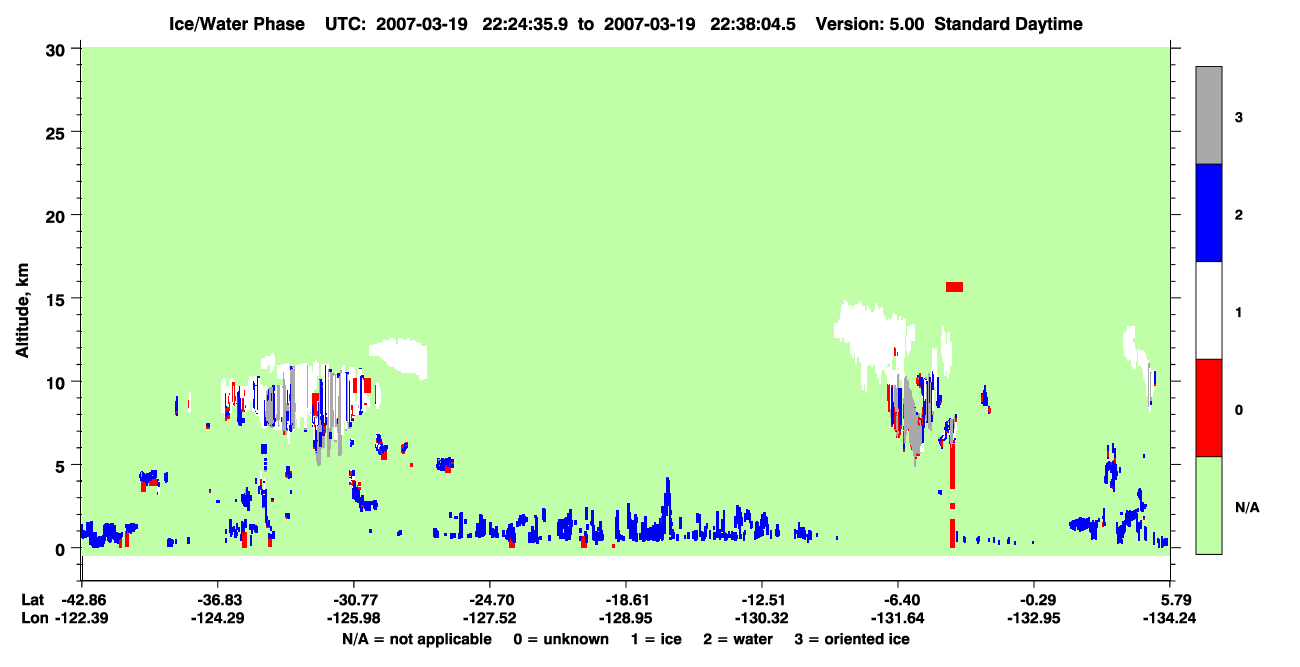 Ice/Water Phase UTC: 2007-03-19 22:24:35.9 to 2007-03-19 22:38:04.5 Version: 5.00 Standard Daytime

Altitude, km

30
25
20
15
10
5
0

3
2
1
0
N/A

Lat -42.86 -36.83 -30.77 -24.70 -18.61 -12.51 -6.40 -0.29 5.79
Lon -122.39 -124.29 -125.98 -127.52 -128.95 -130.32 -131.64 -132.95 -134.24

N/A = not applicable 0 = unknown 1 = ice 2 = water 3 = oriented ice